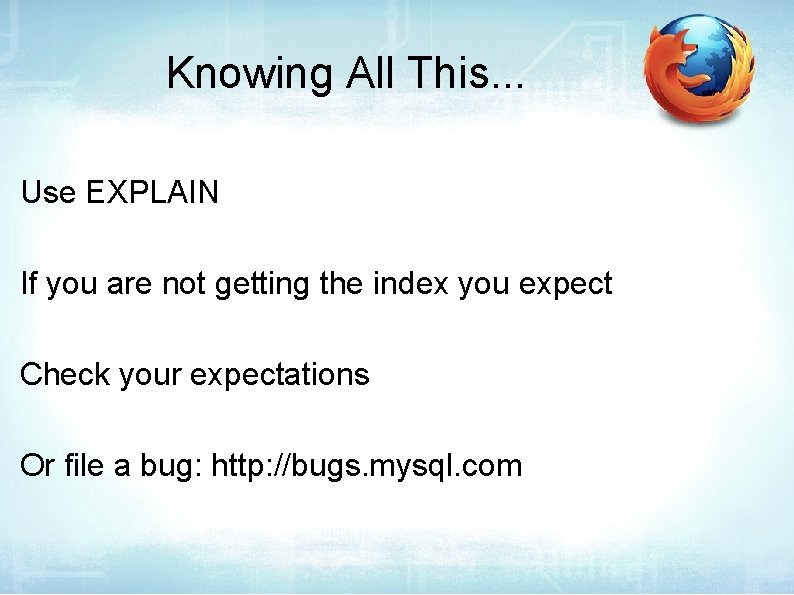 Knowing All This...

Use EXPLAIN

If you are not getting the index you expect

Check your expectations

Or file a bug: http://bugs.mysql.com